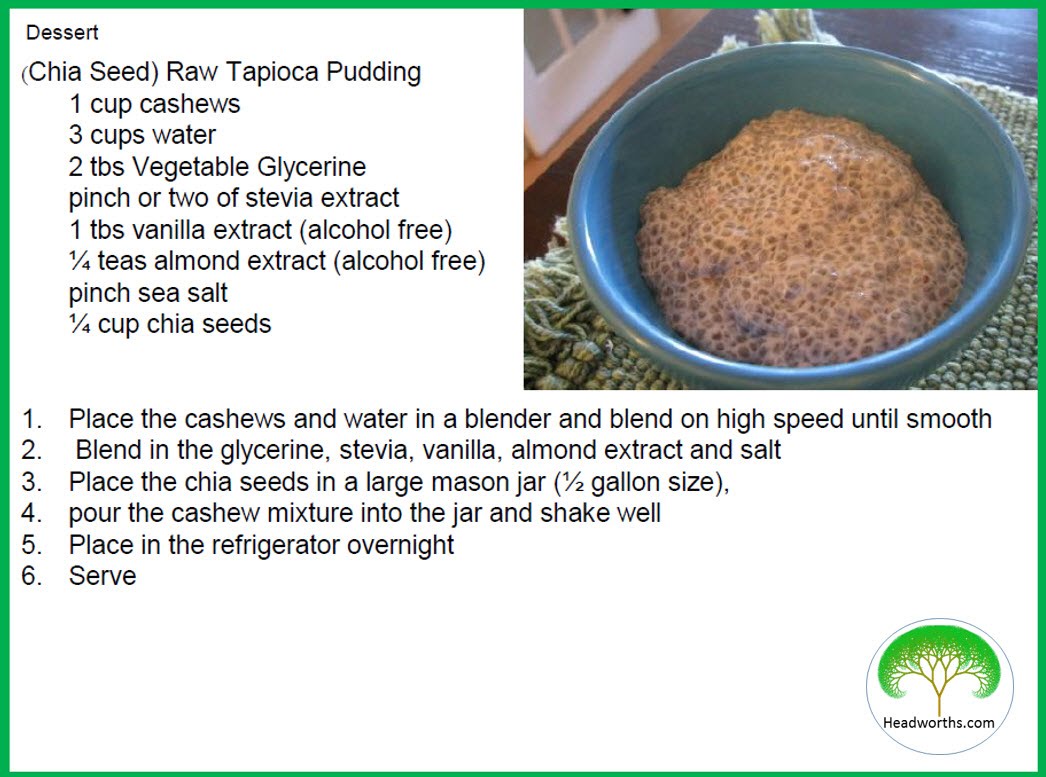 Dessert

(Chia Seed) Raw Tapioca Pudding
1 cup cashews
3 cups water
2 tbs Vegetable Glycerine
pinch or two of stevia extract
1 tbs vanilla extract (alcohol free)
¼ teas almond extract (alcohol free)
pinch sea salt
¼ cup chia seeds

1. Place the cashews and water in a blender and blend on high speed until smooth
2. Blend in the glycerine, stevia, vanilla, almond extract and salt
3. Place the chia seeds in a large mason jar (½ gallon size),
4. pour the cashew mixture into the jar and shake well
5. Place in the refrigerator overnight
6. Serve

Headworths.com